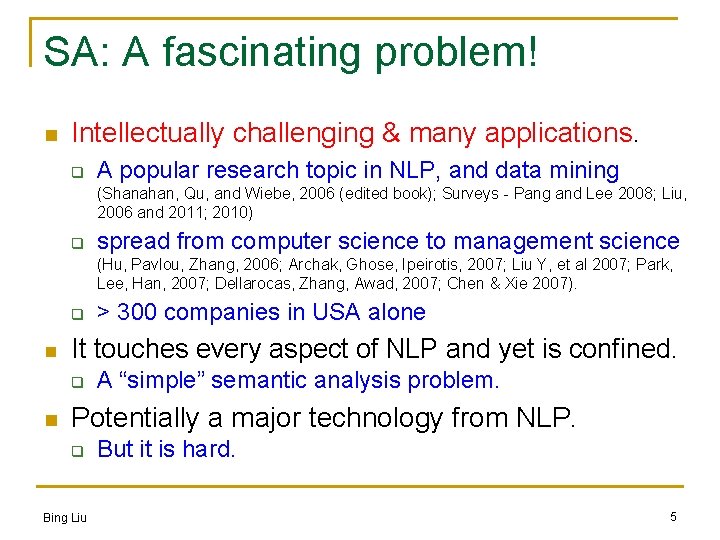 SA: A fascinating problem!

- Intellectually challenging & many applications.
  - A popular research topic in NLP, and data mining (Shanahan, Qu, and Wiebe, 2006 (edited book); Surveys - Pang and Lee 2008; Liu, 2006 and 2011; 2010)
  - spread from computer science to management science (Hu, Pavlou, Zhang, 2006; Archak, Ghose, Ipeirotis, 2007; Liu Y, et al 2007; Park, Lee, Han, 2007; Dellarocas, Zhang, Awad, 2007; Chen & Xie 2007).
  - > 300 companies in USA alone
- It touches every aspect of NLP and yet is confined.
  - A “simple” semantic analysis problem.
- Potentially a major technology from NLP.
  - But it is hard.

Bing Liu

5